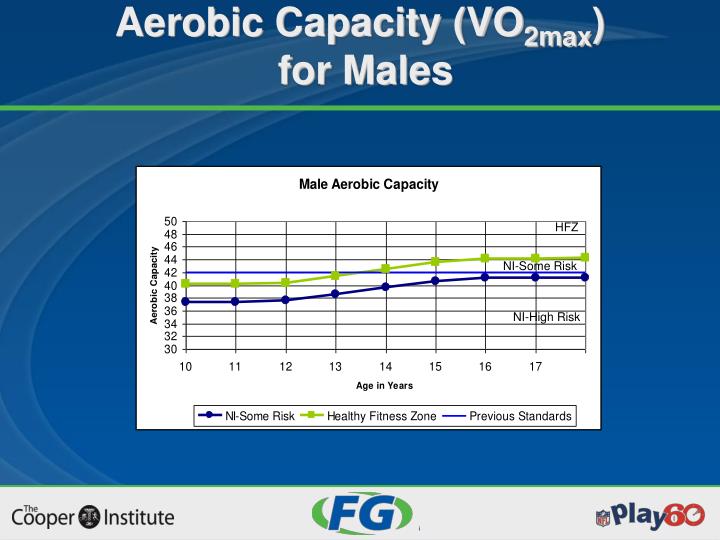 Aerobic Capacity ($VO_{2max}$) for Males

Male Aerobic Capacity

Aerobic Capacity

50
48
46
44
42
40
38
36
34
32
30

HFZ

NI-Some Risk

NI-High Risk

10 11 12 13 14 15 16 17

Age in Years

NI-Some Risk
Healthy Fitness Zone
Previous Standards

The Cooper Institute

FG

NFL Play60